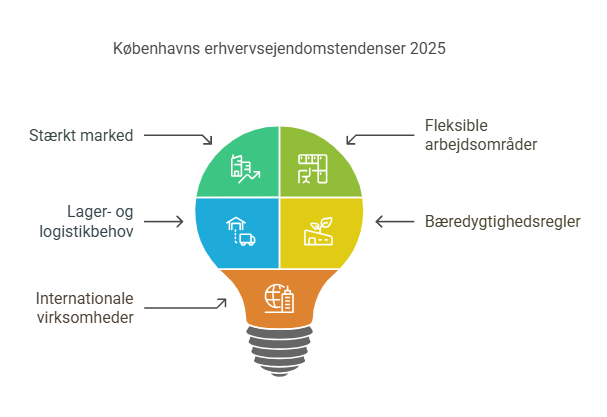 Københavns erhvervsejendomstendenser 2025

Stærkt marked

Fleksible arbejdsområder

Lager- og logistikbehov

Bæredygtighedsregler

Internationale virksomheder